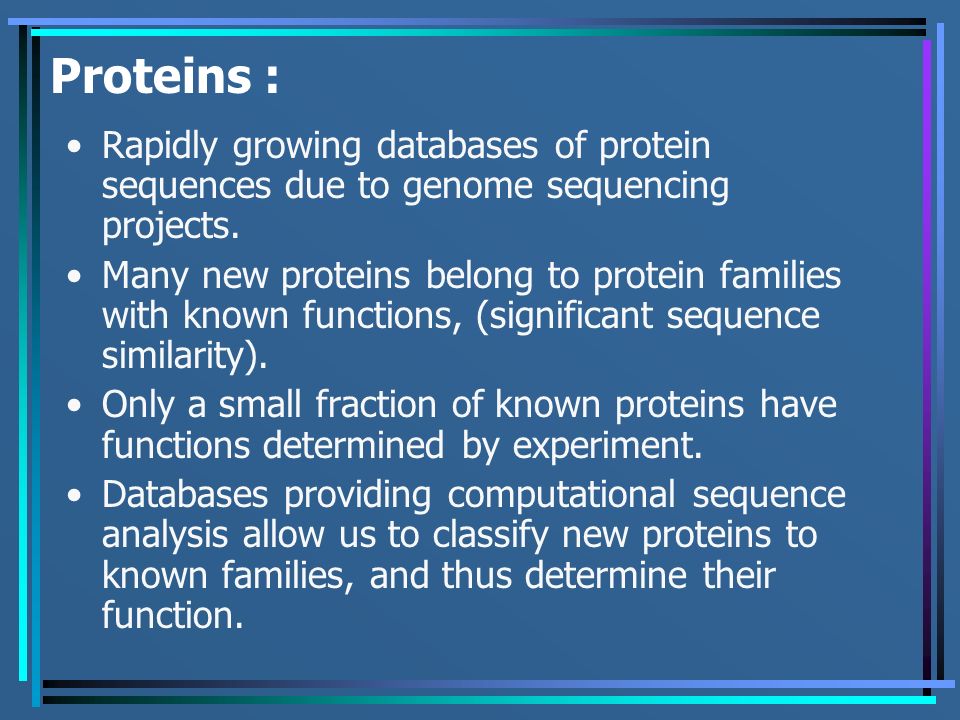 Proteins :

• Rapidly growing databases of protein sequences due to genome sequencing projects.

• Many new proteins belong to protein families with known functions, (significant sequence similarity).

• Only a small fraction of known proteins have functions determined by experiment.

• Databases providing computational sequence analysis allow us to classify new proteins to known families, and thus determine their function.